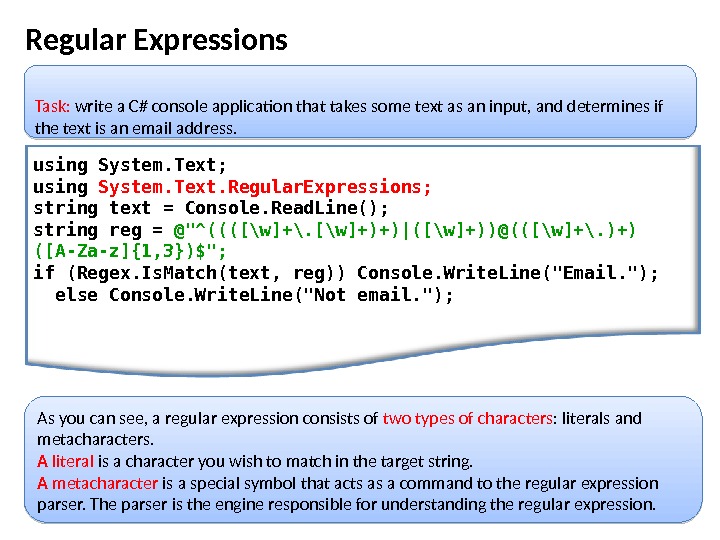 Regular Expressions

Task: write a C# console application that takes some text as an input, and determines if the text is an email address.

using System.Text;
using System.Text.RegularExpressions;
string text = Console.ReadLine();
string reg = @"^((([\w]+\.[\w]+)+)|([\w]+))@(([\w]+\.)+)([A-Za-z]{1,3})$";
if (Regex.IsMatch(text, reg)) Console.WriteLine("Email.");
 else Console.WriteLine("Not email.");

As you can see, a regular expression consists of two types of characters: literals and metacharacters.
A literal is a character you wish to match in the target string.
A metacharacter is a special symbol that acts as a command to the regular expression parser. The parser is the engine responsible for understanding the regular expression.